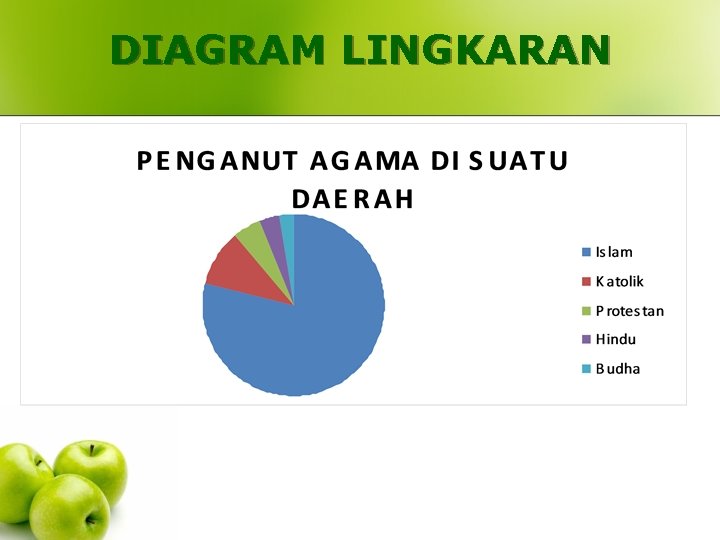 DIAGRAM LINGKARAN

PENGANUT AGAMA DI SUATU DAERAH

Islam
Katolik
Protestan
Hindu
Budha